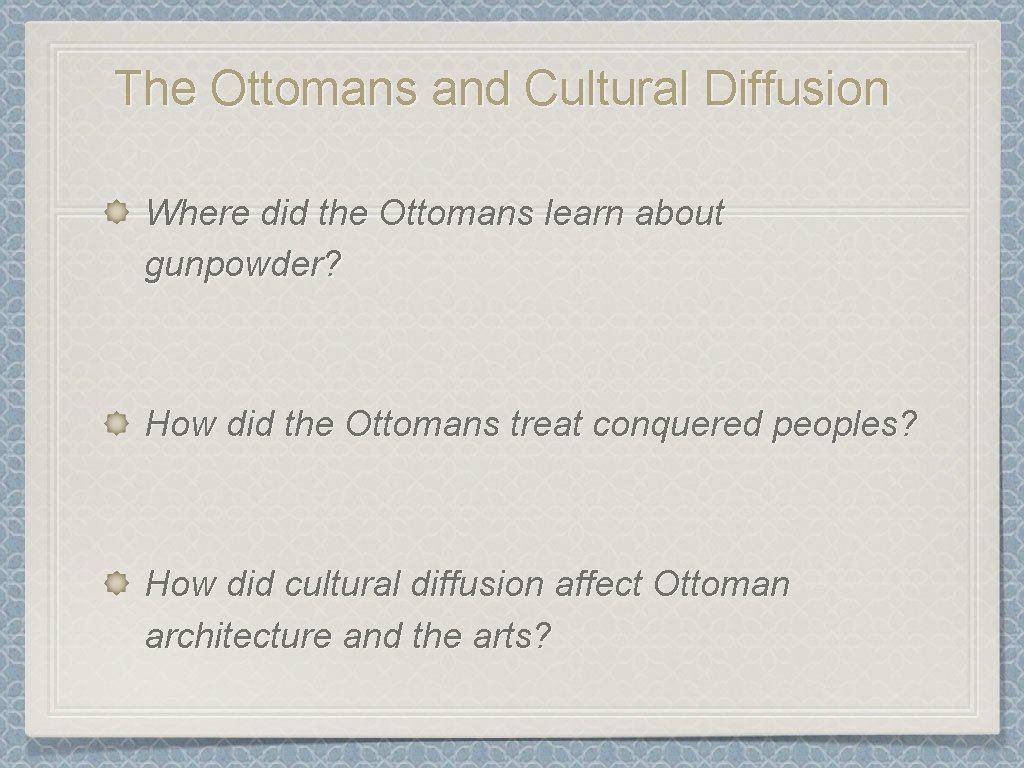 The Ottomans and Cultural Diffusion

Where did the Ottomans learn about gunpowder?

How did the Ottomans treat conquered peoples?

How did cultural diffusion affect Ottoman architecture and the arts?